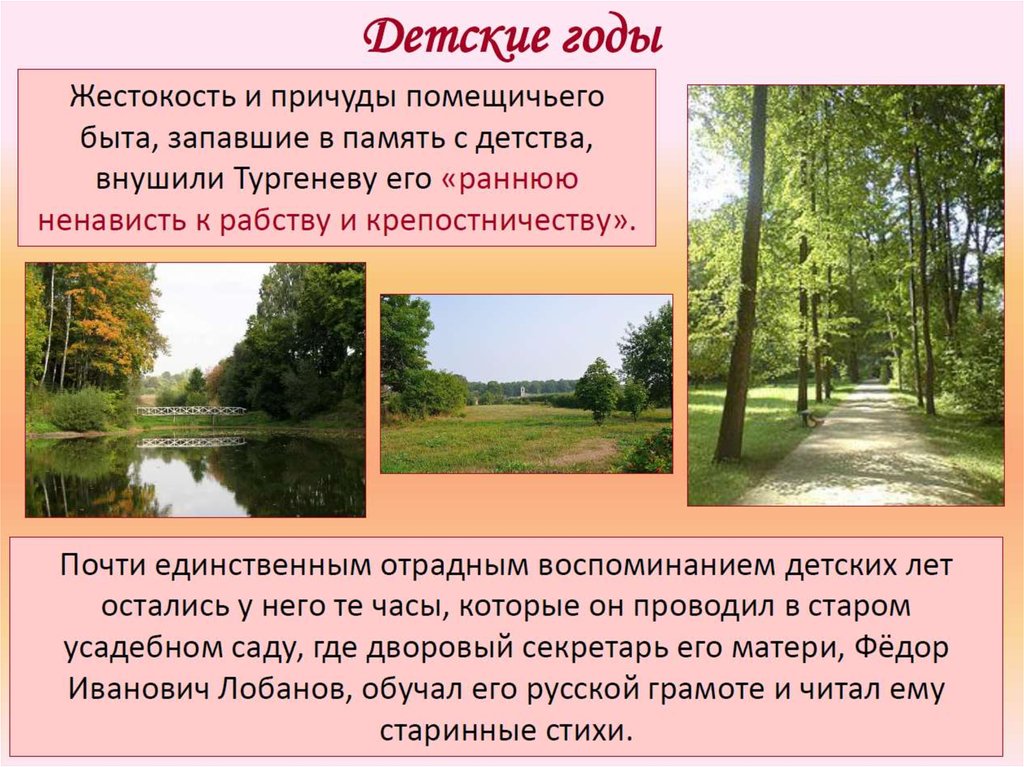 Детские годы

Жестокость и причуды помещичьего быта, запавшие в память с детства, внушили Тургеневу его «раннюю ненависть к рабству и крепостничеству».

Почти единственным отрадным воспоминанием детских лет остались у него те часы, которые он проводил в старом усадебном саду, где дворовый секретарь его матери, Фёдор Иванович Лобанов, обучал его русской грамоте и читал ему старинные стихи.